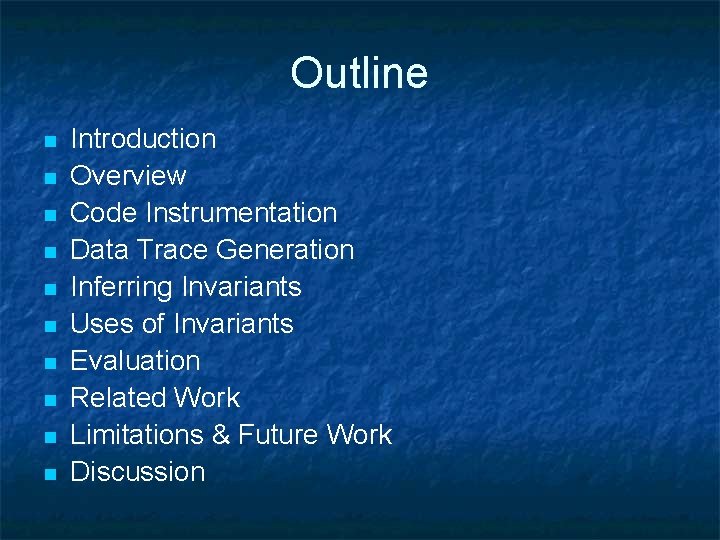 Outline

- Introduction
- Overview
- Code Instrumentation
- Data Trace Generation
- Inferring Invariants
- Uses of Invariants
- Evaluation
- Related Work
- Limitations & Future Work
- Discussion